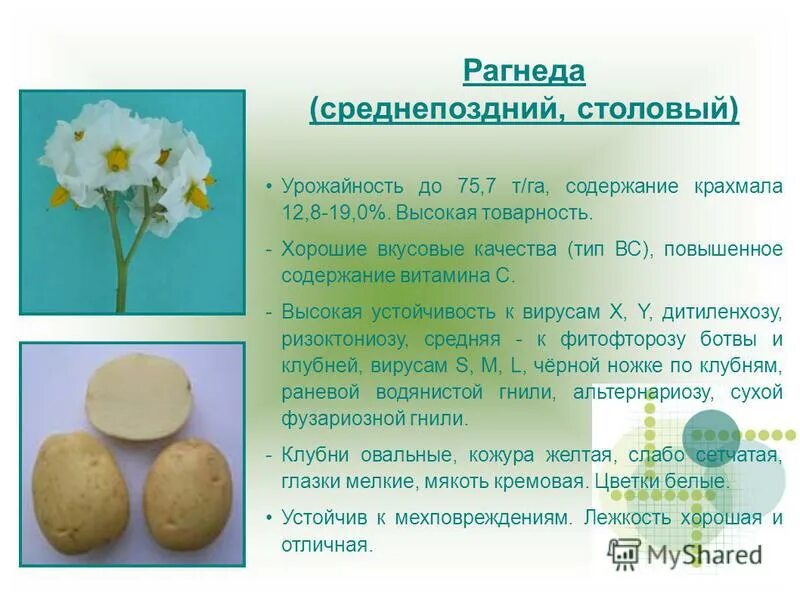 Рагнеда
(среднепоздний, столовый)

• Урожайность до 75,7 т/га, содержание крахмала 12,8-19,0%. Высокая товарность.

- Хорошие вкусовые качества (тип ВС), повышенное содержание витамина С.

- Высокая устойчивость к вирусам X, Y, дитиленхозу, ризоктониозу, средняя - к фитофторозу ботвы и клубней, вирусам S, M, L, чёрной ножке по клубням, раневой водянистой гнили, альтернариозу, сухой фузариозной гнили.

- Клубни овальные, кожура желтая, слабо сетчатая, глазки мелкие, мякоть кремовая. Цветки белые.

• Устойчив к мехповреждениям. Лежкость хорошая и отличная.

MyShared